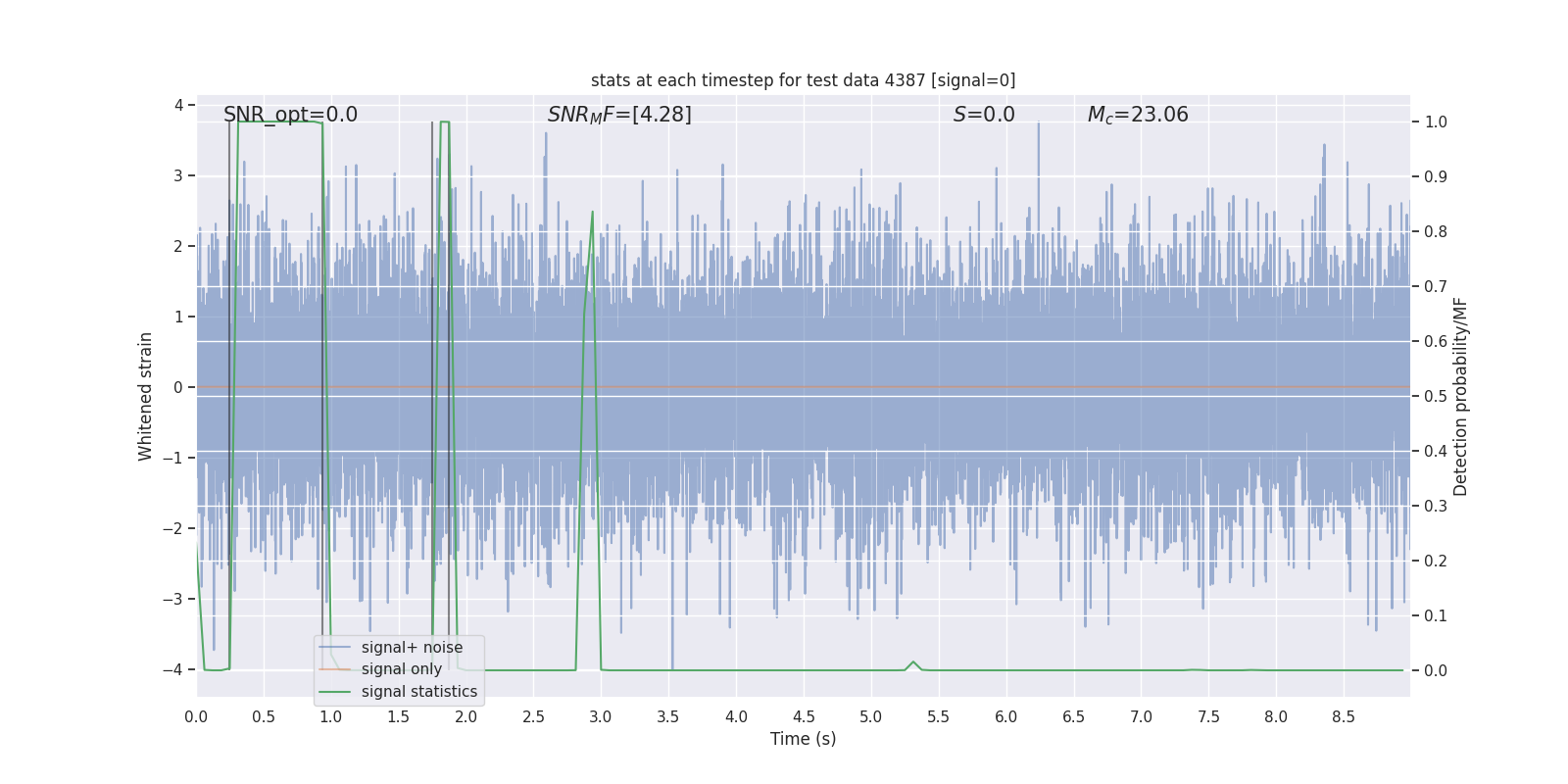 stats at each timestep for test data 4387 [signal=0]

SNR_opt=0.0

$SNR_MF$=[4.28]

$S$=0.0

$M_c$=23.06

4
3
2
1
0
−1
−2
−3
−4

Whitened strain

1.0
0.9
0.8
0.7
0.6
0.5
0.4
0.3
0.2
0.1
0.0

Detection probability/MF

signal+ noise
signal only
signal statistics

0.0 0.5 1.0 1.5 2.0 2.5 3.0 3.5 4.0 4.5 5.0 5.5 6.0 6.5 7.0 7.5 8.0 8.5

Time (s)